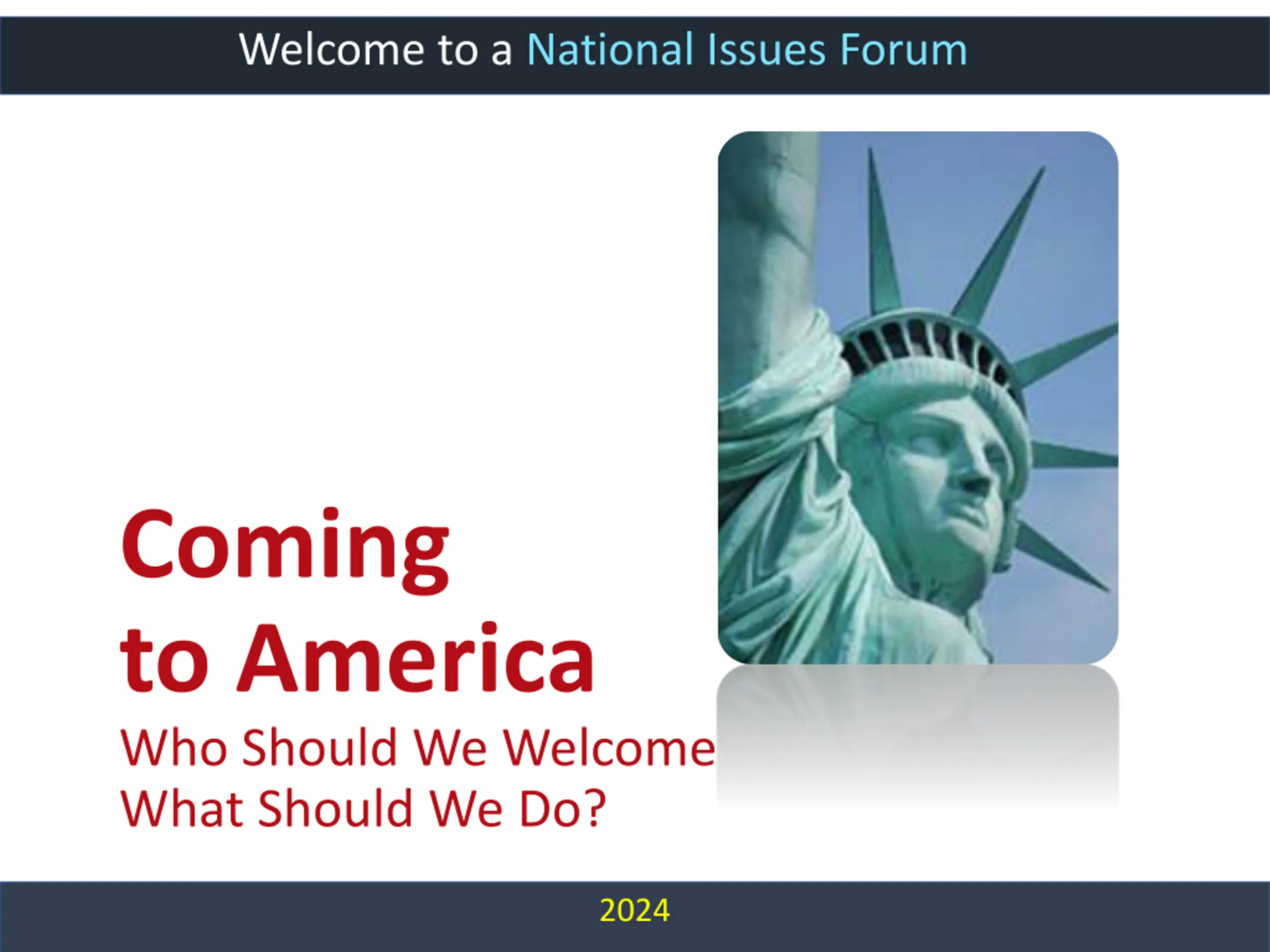 Welcome to a National Issues Forum

Coming to America

Who Should We Welcome

What Should We Do?

2024